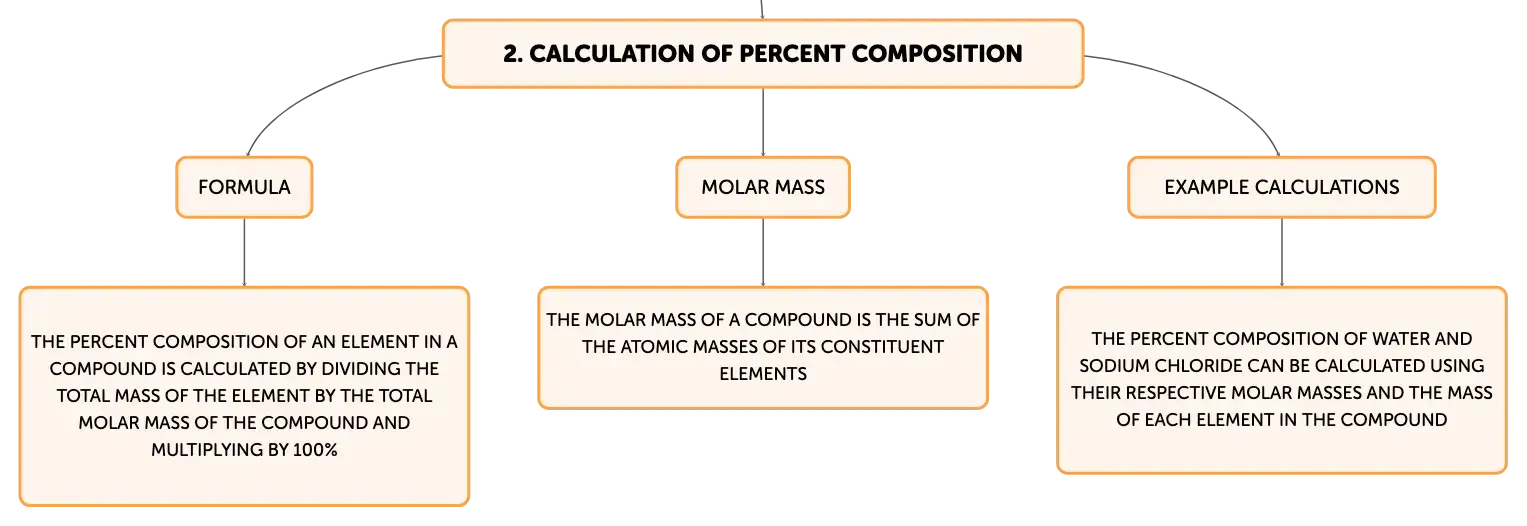 2. CALCULATION OF PERCENT COMPOSITION

FORMULA

THE PERCENT COMPOSITION OF AN ELEMENT IN A COMPOUND IS CALCULATED BY DIVIDING THE TOTAL MASS OF THE ELEMENT BY THE TOTAL MOLAR MASS OF THE COMPOUND AND MULTIPLYING BY 100%

MOLAR MASS

THE MOLAR MASS OF A COMPOUND IS THE SUM OF THE ATOMIC MASSES OF ITS CONSTITUENT ELEMENTS

EXAMPLE CALCULATIONS

THE PERCENT COMPOSITION OF WATER AND SODIUM CHLORIDE CAN BE CALCULATED USING THEIR RESPECTIVE MOLAR MASSES AND THE MASS OF EACH ELEMENT IN THE COMPOUND